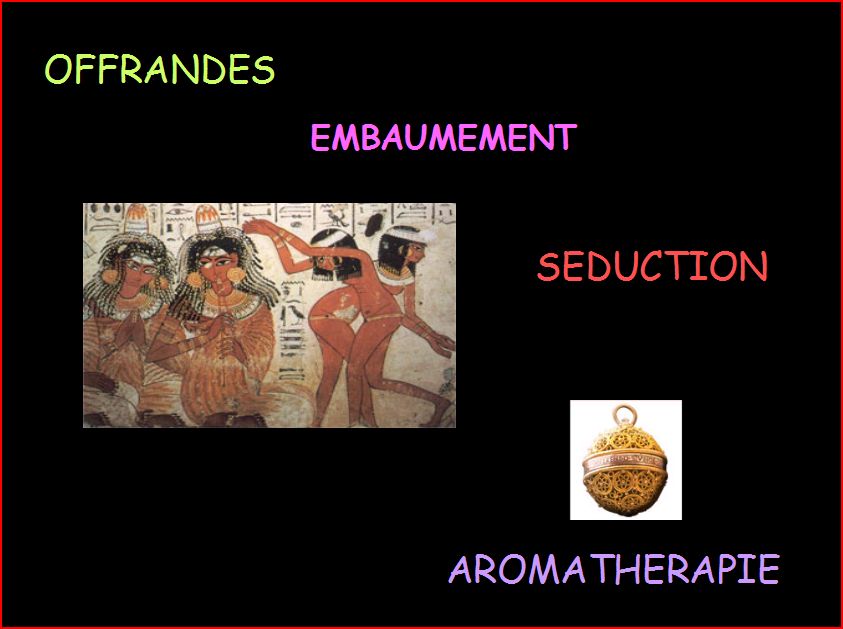 OFFRANDES

EMBAUMEMENT

SEDUCTION

AROMATHERAPIE